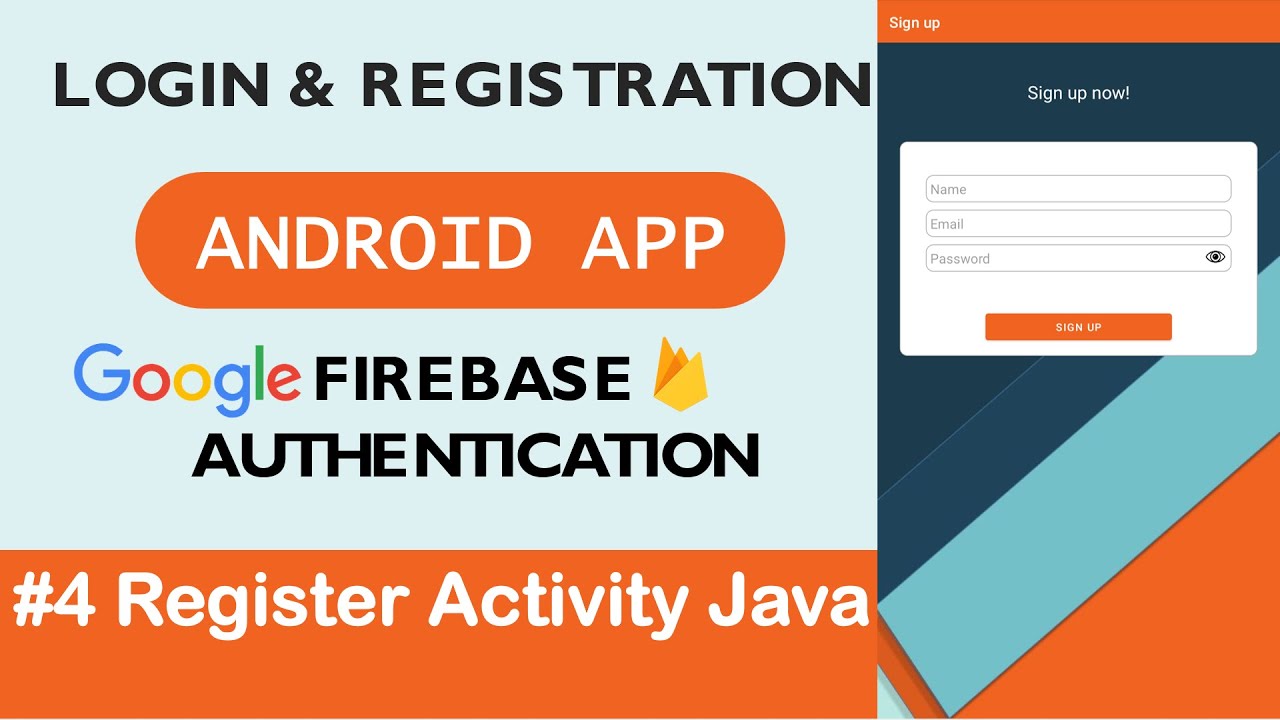 LOGIN & REGISTRATION

ANDROID APP

Google FIREBASE AUTHENTICATION

#4 Register Activity Java

Sign up

Sign up now!

Name

Email

Password

SIGN UP